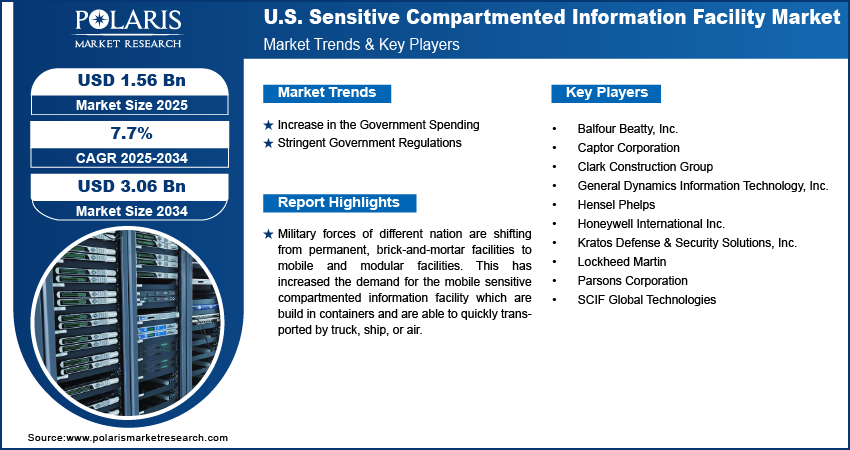 POLARIS
MARKET RESEARCH

U.S. Sensitive Compartmented Information Facility Market
Market Trends & Key Players

USD 1.56 Bn
Market Size 2025

7.7%
CAGR 2025-2034

USD 3.06 Bn
Market Size 2034

Market Trends

★ Increase in the Government Spending
★ Stringent Government Regulations

Report Highlights

★ Military forces of different nation are shifting from permanent, brick-and-mortar facilities to mobile and modular facilities. This has increased the demand for the mobile sensitive compartmented information facility which are build in containers and are able to quickly transported by truck, ship, or air.

Key Players

• Balfour Beatty, Inc.
• Captor Corporation
• Clark Construction Group
• General Dynamics Information Technology, Inc.
• Hensel Phelps
• Honeywell International Inc.
• Kratos Defense & Security Solutions, Inc.
• Lockheed Martin
• Parsons Corporation
• SCIF Global Technologies

Source:www.polarismarketresearch.com